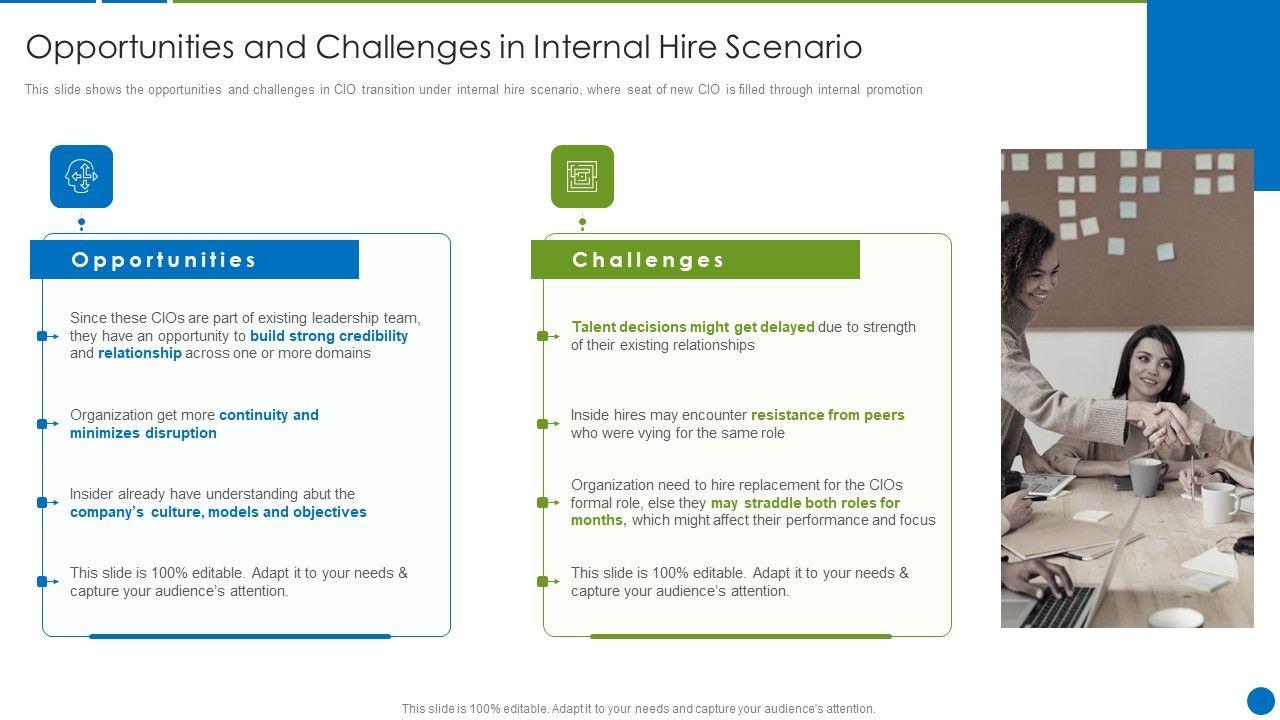 Opportunities and Challenges in Internal Hire Scenario

This slide shows the opportunities and challenges in CIO transition under internal hire scenario, where seat of new CIO is filled through internal promotion

Opportunities

Since these CIOs are part of existing leadership team, they have an opportunity to build strong credibility and relationship across one or more domains

Organization get more continuity and minimizes disruption

Insider already have understanding abut the company's culture, models and objectives

This slide is 100% editable. Adapt it to your needs & capture your audience's attention.

Challenges

Talent decisions might get delayed due to strength of their existing relationships

Inside hires may encounter resistance from peers who were vying for the same role

Organization need to hire replacement for the CIOs formal role, else they may straddle both roles for months, which might affect their performance and focus

This slide is 100% editable. Adapt it to your needs & capture your audience's attention.

This slide is 100% editable. Adapt it to your needs and capture your audience's attention.